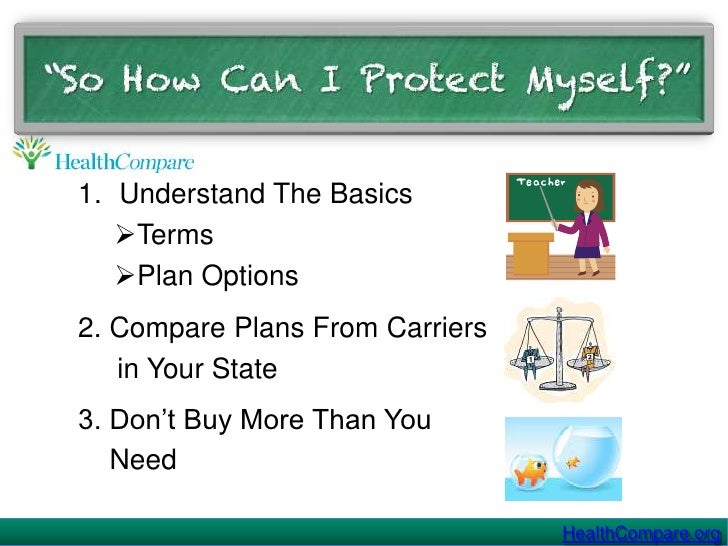 "So How Can I Protect Myself?"

HealthCompare

1. Understand The Basics
➢Terms
➢Plan Options

2. Compare Plans From Carriers in Your State

3. Don't Buy More Than You Need

Teacher

HealthCompare.org